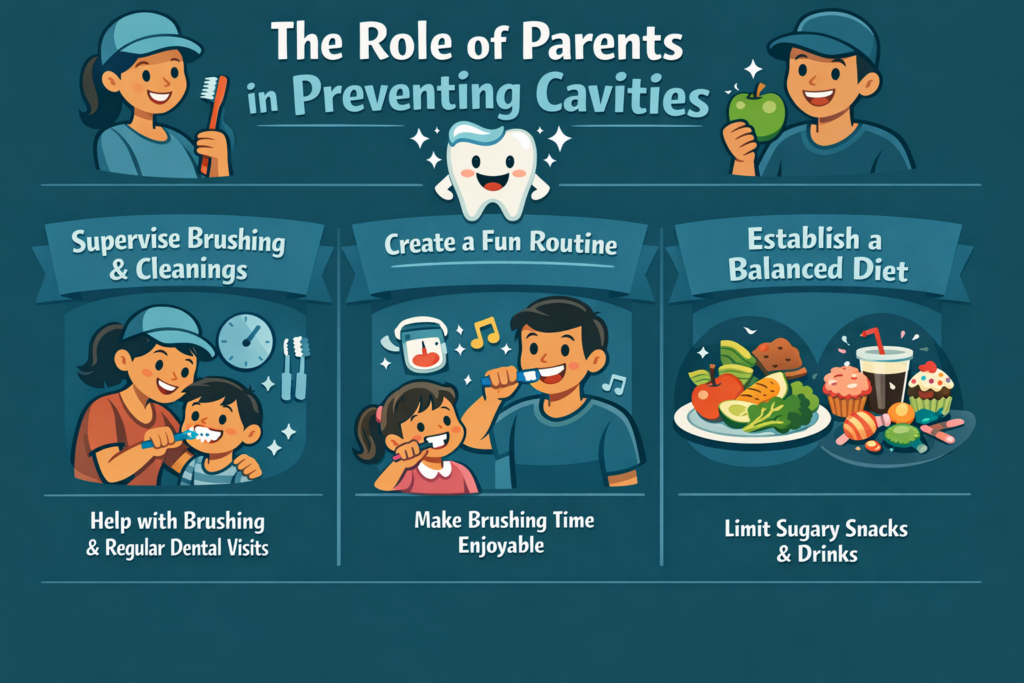 The Role of Parents in Preventing Cavities

Supervise Brushing & Cleanings

Help with Brushing & Regular Dental Visits

Create a Fun Routine

Make Brushing Time Enjoyable

Establish a Balanced Diet

Limit Sugary Snacks & Drinks